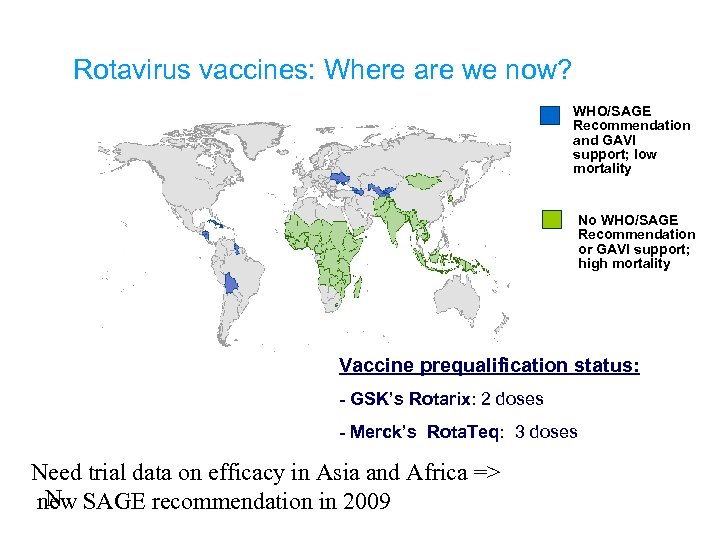 Rotavirus vaccines: Where are we now?

WHO/SAGE Recommendation and GAVI support; low mortality

No WHO/SAGE Recommendation or GAVI support; high mortality

Vaccine prequalification status:

- GSK's Rotarix: 2 doses

- Merck's RotaTeq: 3 doses

Need trial data on efficacy in Asia and Africa => new SAGE recommendation in 2009

N